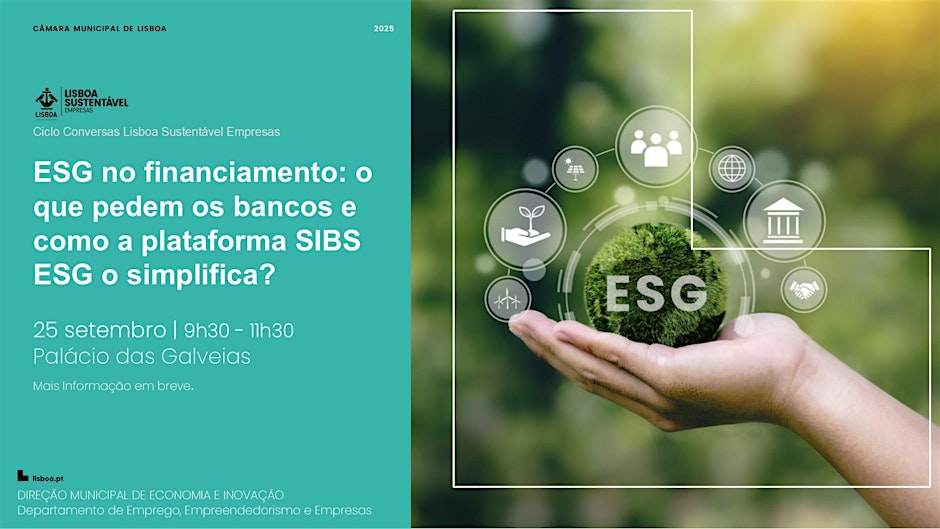 CÂMARA MUNICIPAL DE LISBOA

2025

LISBOA
LISBOA SUSTENTÁVEL
EMPRESAS

Ciclo Conversas Lisboa Sustentável Empresas

ESG no financiamento: o que pedem os bancos e como a plataforma SIBS ESG o simplifica?

25 setembro | 9h30 - 11h30
Palácio das Galveias

Mais Informação em breve.

lisboa.pt
DIREÇÃO MUNICIPAL DE ECONOMIA E INOVAÇÃO
Departamento de Emprego, Empreendedorismo e Empresas

ESG